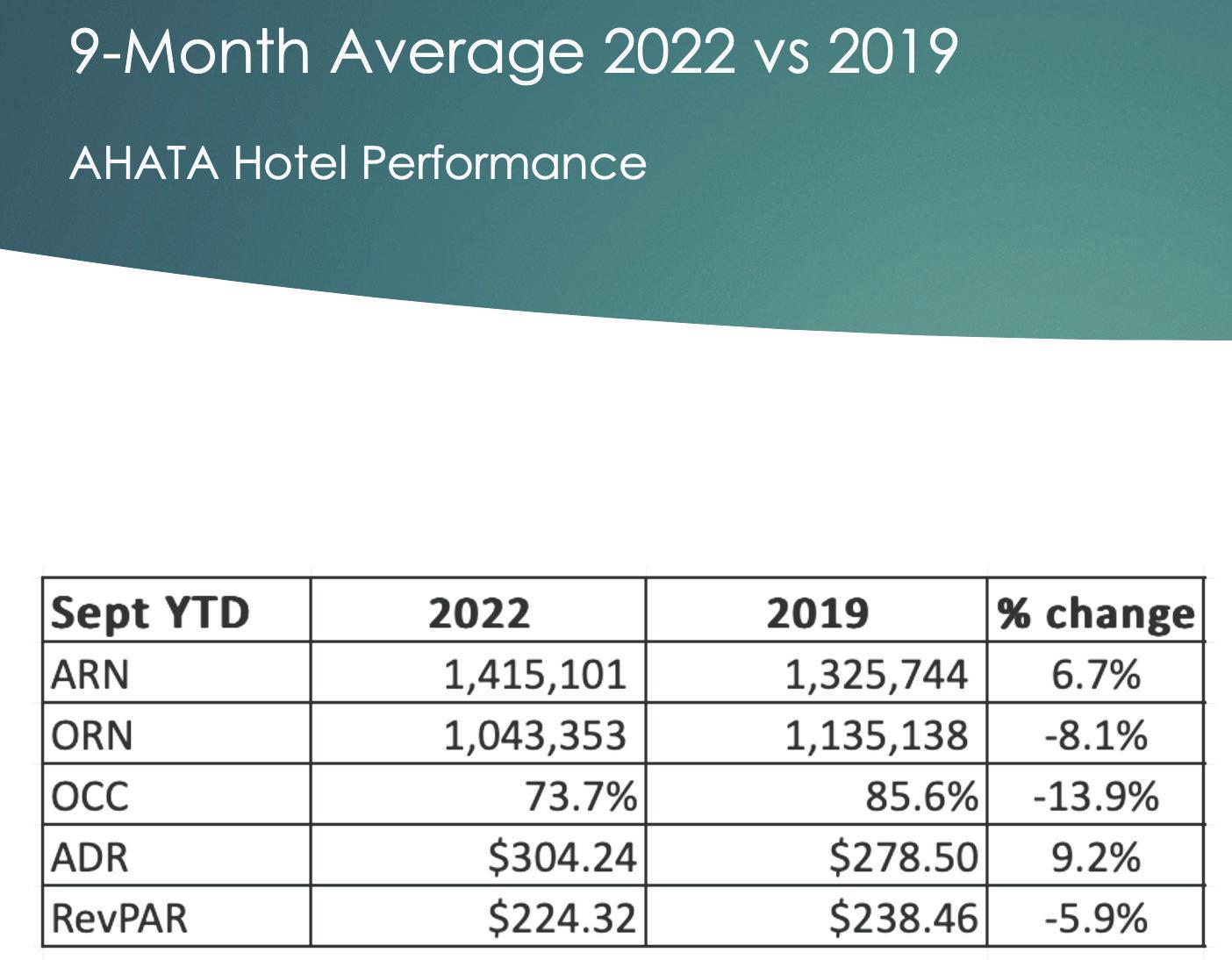 9-Month Average 2022 vs 2019

AHATA Hotel Performance

| Sept YTD | 2022 | 2019 | % change |
|---|---|---|---|
| ARN | 1,415,101 | 1,325,744 | 6.7% |
| ORN | 1,043,353 | 1,135,138 | -8.1% |
| OCC | 73.7% | 85.6% | -13.9% |
| ADR | \$304.24 | \$278.50 | 9.2% |
| RevPAR | \$224.32 | \$238.46 | -5.9% |